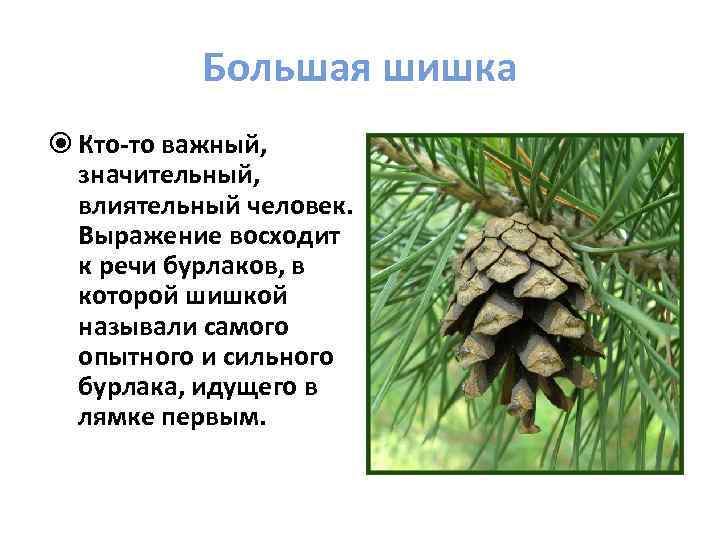 Большая шишка

Кто-то важный, значительный, влиятельный человек. Выражение восходит к речи бурлаков, в которой шишкой называли самого опытного и сильного бурлака, идущего в лямке первым.